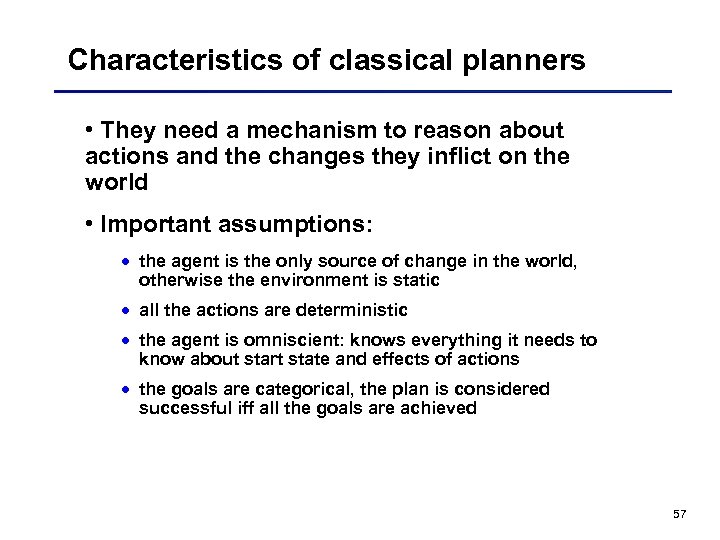 Characteristics of classical planners

• They need a mechanism to reason about actions and the changes they inflict on the world

• Important assumptions:

• the agent is the only source of change in the world, otherwise the environment is static

• all the actions are deterministic

• the agent is omniscient: knows everything it needs to know about start state and effects of actions

• the goals are categorical, the plan is considered successful iff all the goals are achieved

57